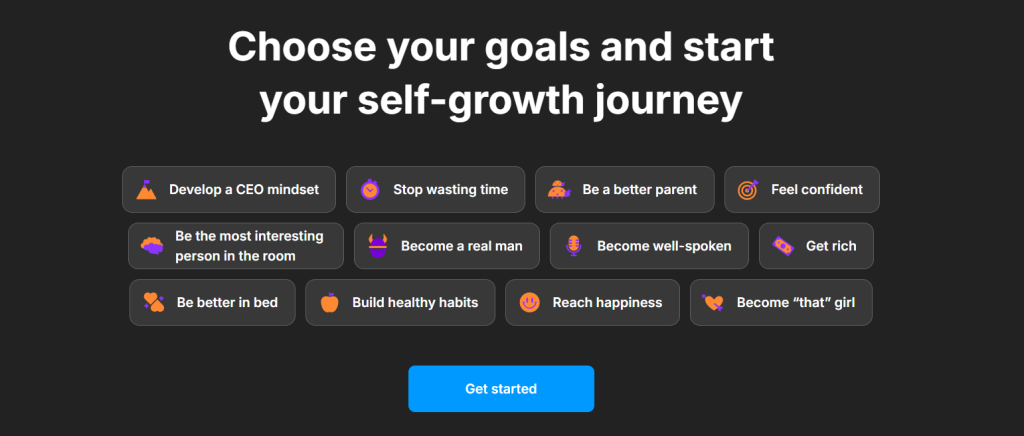 Choose your goals and start your self-growth journey

Develop a CEO mindset
Stop wasting time
Be a better parent
Feel confident
Be the most interesting person in the room
Become a real man
Become well-spoken
Get rich
Be better in bed
Build healthy habits
Reach happiness
Become “that” girl

Get started